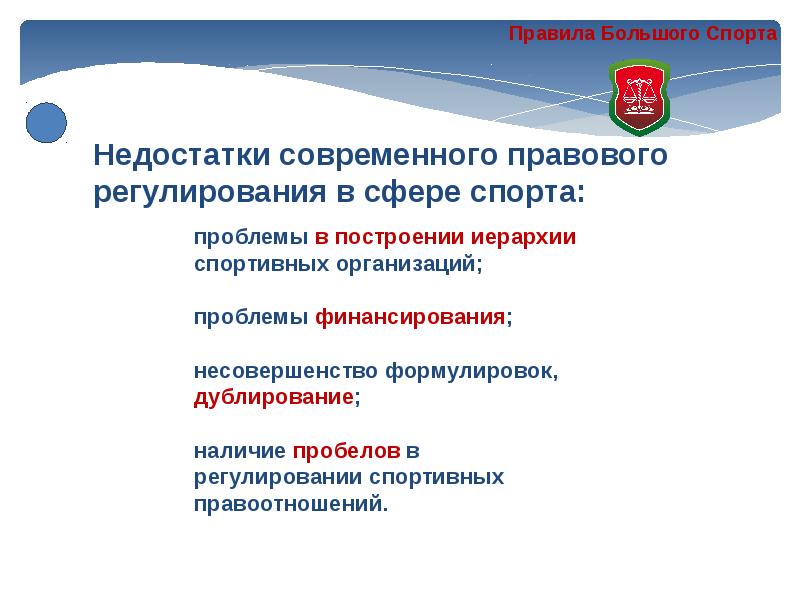 Правила Большого Спорта

Недостатки современного правового регулирования в сфере спорта:

проблемы в построении иерархии спортивных организаций;

проблемы финансирования;

несовершенство формулировок, дублирование;

наличие пробелов в регулировании спортивных правоотношений.